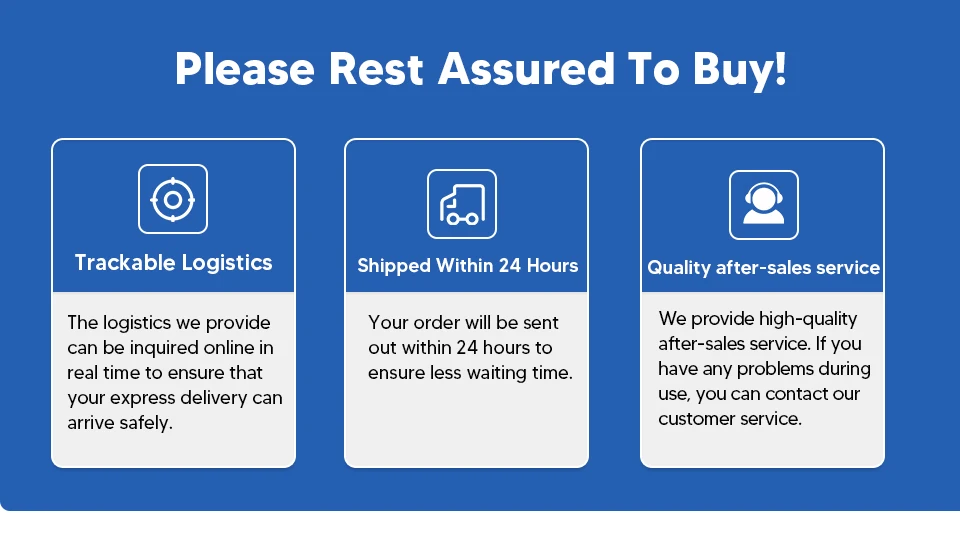 Please Rest Assured To Buy!

Trackable Logistics

The logistics we provide can be inquired online in real time to ensure that your express delivery can arrive safely.

Shipped Within 24 Hours

Your order will be sent out within 24 hours to ensure less waiting time.

Quality after-sales service

We provide high-quality after-sales service. If you have any problems during use, you can contact our customer service.